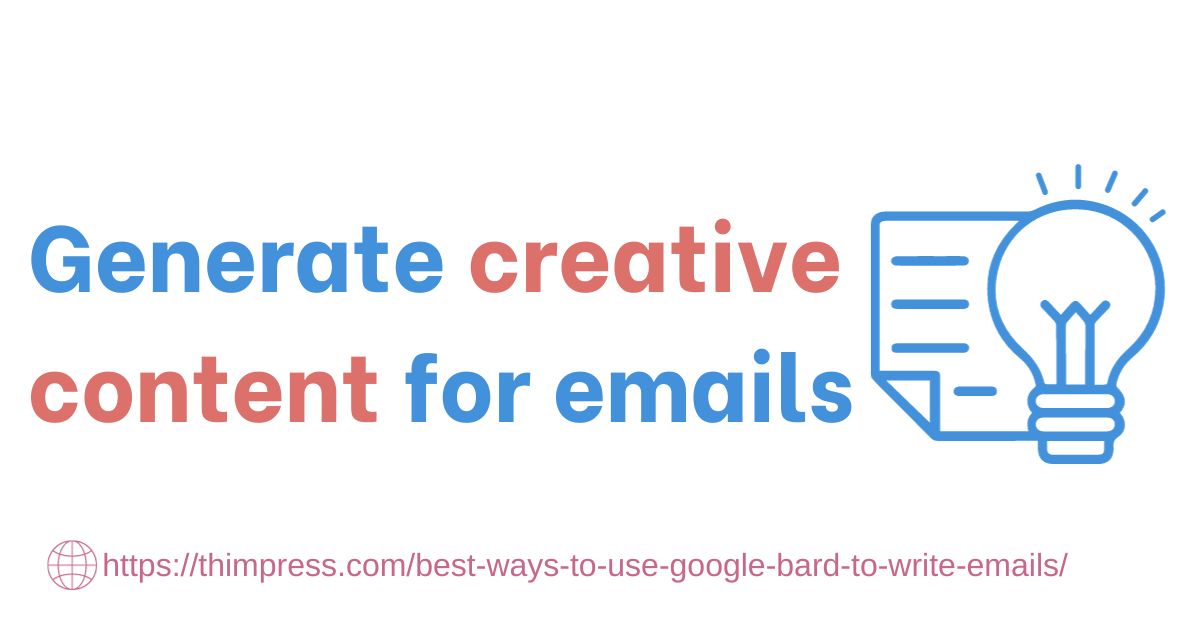 Generate creative content for emails

https://thimpress.com/best-ways-to-use-google-bard-to-write-emails/